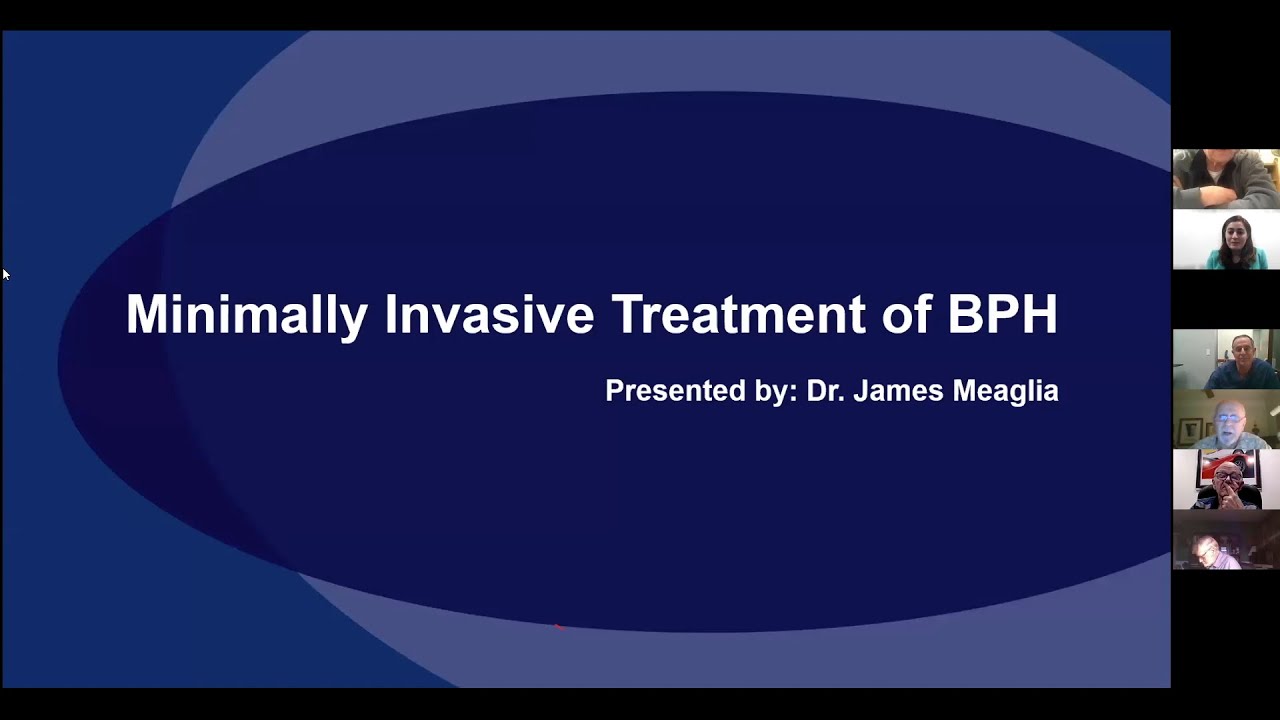 Minimally Invasive Treatment of BPH

Presented by: Dr. James Meaglia